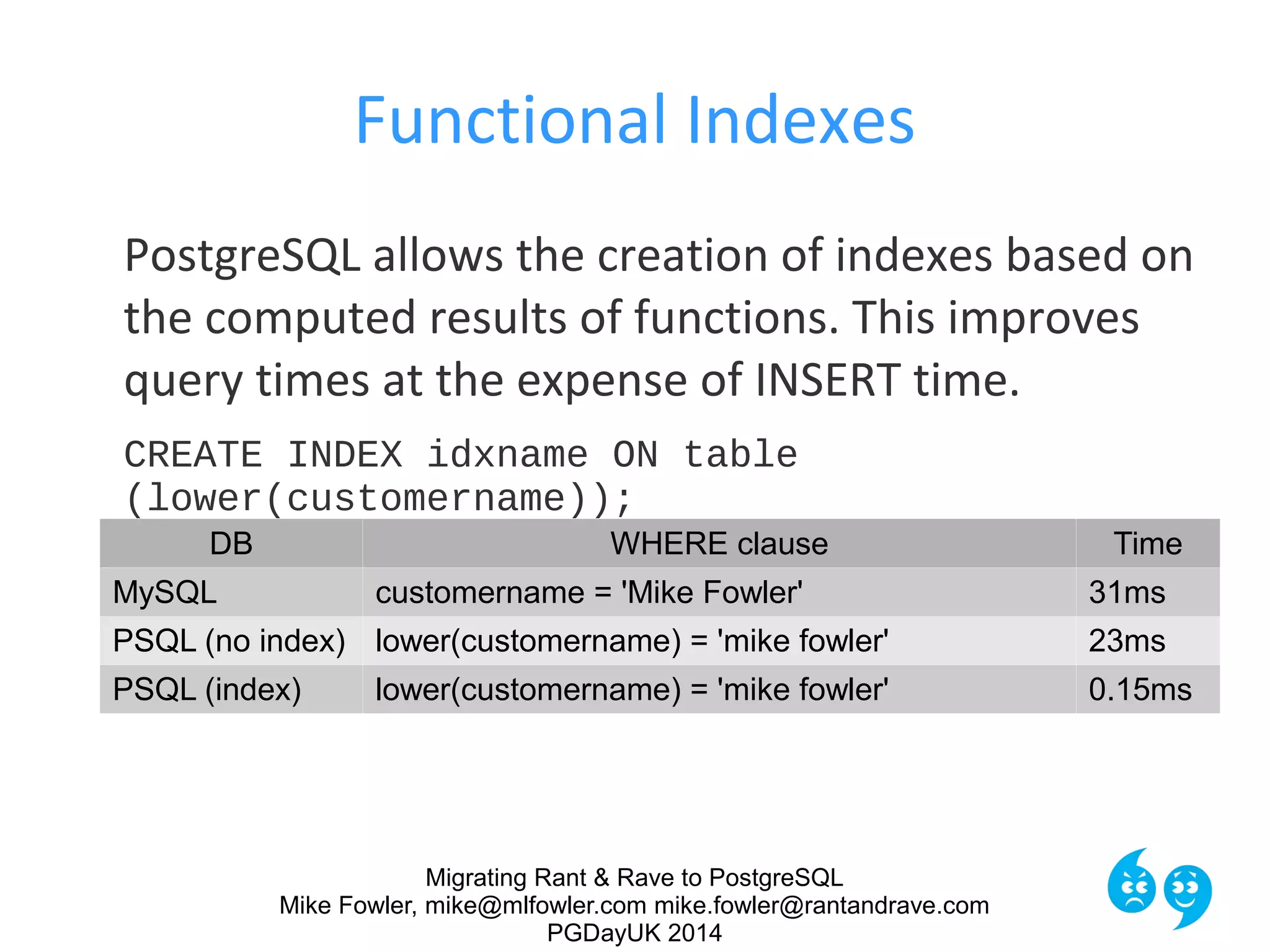 Functional Indexes

PostgreSQL allows the creation of indexes based on the computed results of functions. This improves query times at the expense of INSERT time.

CREATE INDEX idxname ON table (lower(customername));

| DB | WHERE clause | Time |
|---|---|---|
| MySQL | customername = 'Mike Fowler' | 31ms |
| PSQL (no index) | lower(customername) = 'mike fowler' | 23ms |
| PSQL (index) | lower(customername) = 'mike fowler' | 0.15ms |

Migrating Rant & Rave to PostgreSQL
Mike Fowler, mike@mlfowler.com mike.fowler@rantandrave.com
PGDayUK 2014